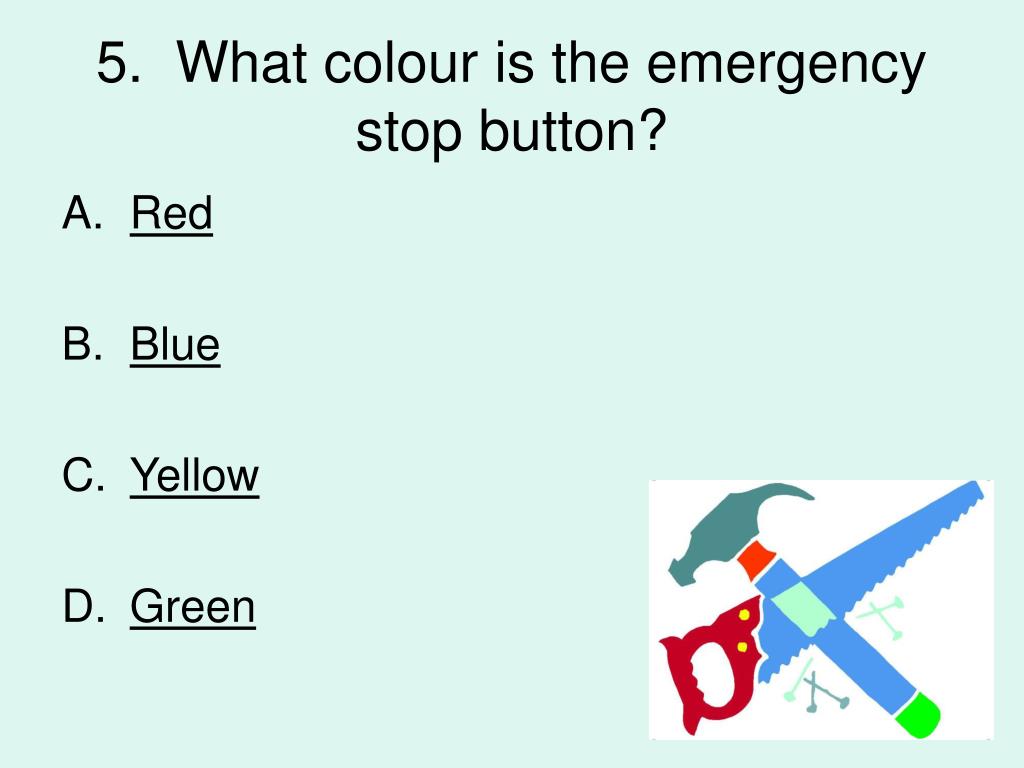 5. What colour is the emergency stop button?

A. Red

B. Blue

C. Yellow

D. Green